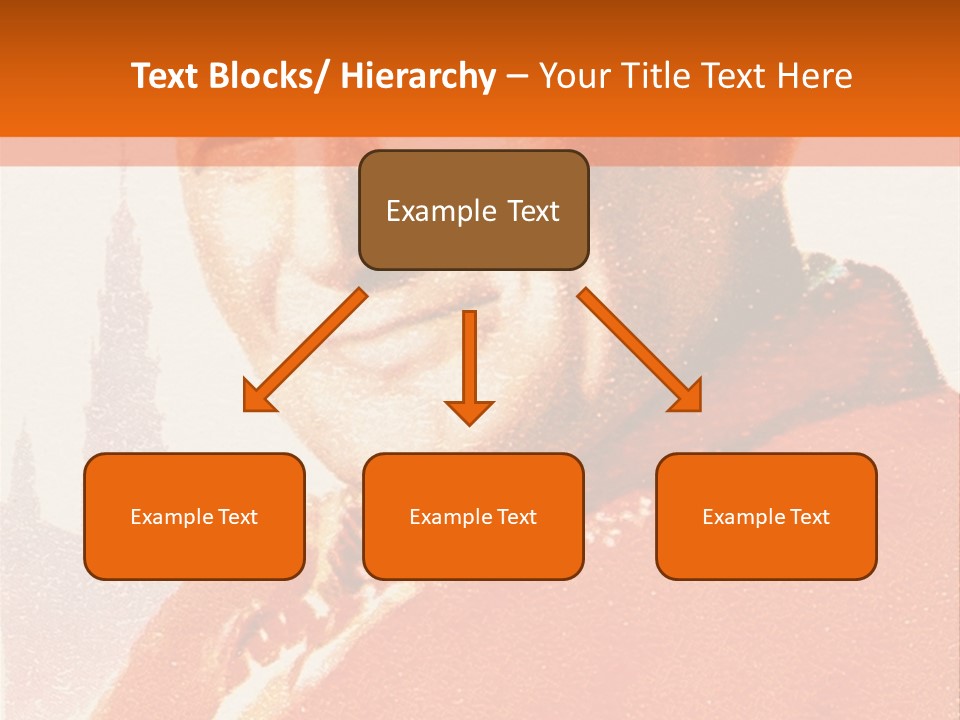 Text Blocks/ Hierarchy – Your Title Text Here

Example Text

Example Text

Example Text

Example Text